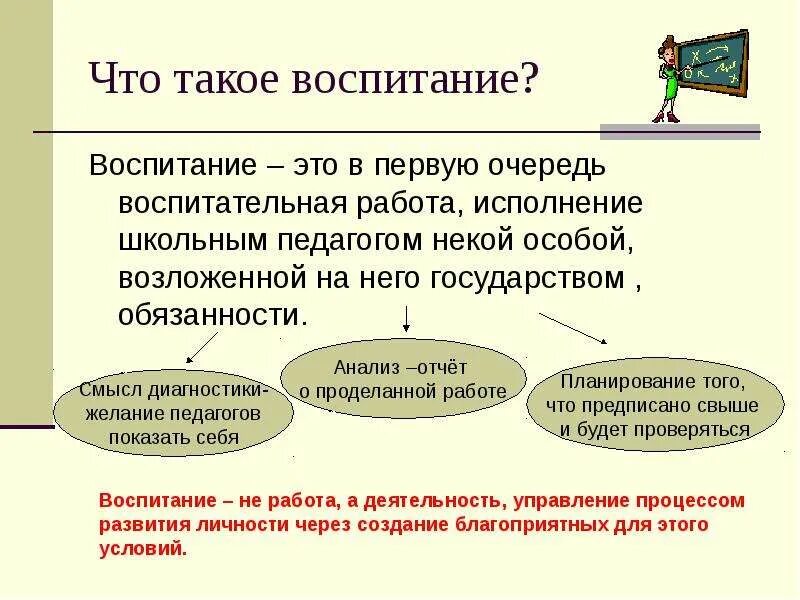 Что такое воспитание?

Воспитание – это в первую очередь воспитательная работа, исполнение школьным педагогом некой особой, возложенной на него государством , обязанности.

Смысл диагностики- желание педагогов показать себя

Анализ –отчёт о проделанной работе

Планирование того, что предписано свыше и будет проверяться

Воспитание – не работа, а деятельность, управление процессом развития личности через создание благоприятных для этого условий.